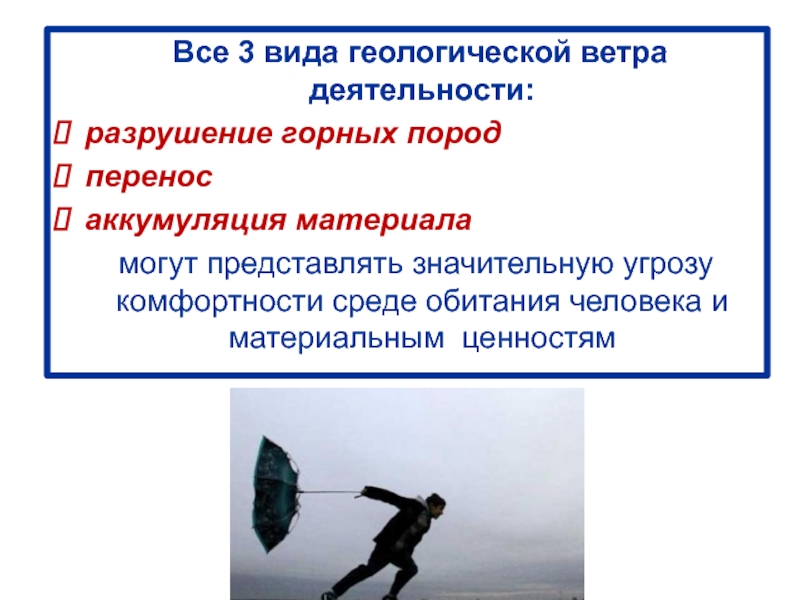 Все 3 вида геологической ветра деятельности:

 разрушение горных пород

 перенос

 аккумуляция материала

могут представлять значительную угрозу комфортности среде обитания человека и материальным ценностям